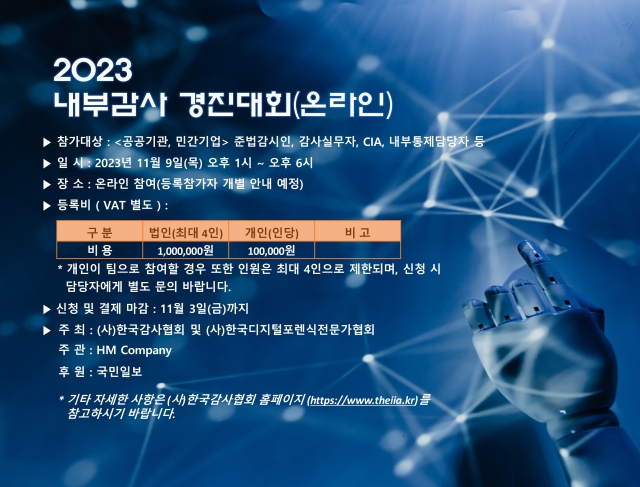 2023
내부감사 경진대회(온라인)

▶ 참가대상 : <공공기관, 민간기업> 준법감시인, 감사실무자, CIA, 내부통제담당자 등

▶ 일 시 : 2023년 11월 9일(목) 오후 1시 ~ 오후 6시

▶ 장 소 : 온라인 참여(등록참가자 개별 안내 예정)

▶ 등록비 ( VAT 별도 ) :

| 구 분 | 법인(최대 4인) | 개인(인당) | 비 고 |
|---|---|---|---|
| 비 용 | 1,000,000원 | 100,000원 | |

* 개인이 팀으로 참여할 경우 또한 인원은 최대 4인으로 제한되며, 신청 시 담당자에게 별도 문의 바랍니다.

▶ 신청 및 결제 마감 : 11월 3일(금)까지

▶ 주 최 : (사)한국감사협회 및 (사)한국디지털포렌식전문가협회

주 관 : HM Company

후 원 : 국민일보

* 기타 자세한 사항은 (사)한국감사협회 홈페이지 (https://www.theiia.kr) 를 참고하시기 바랍니다.